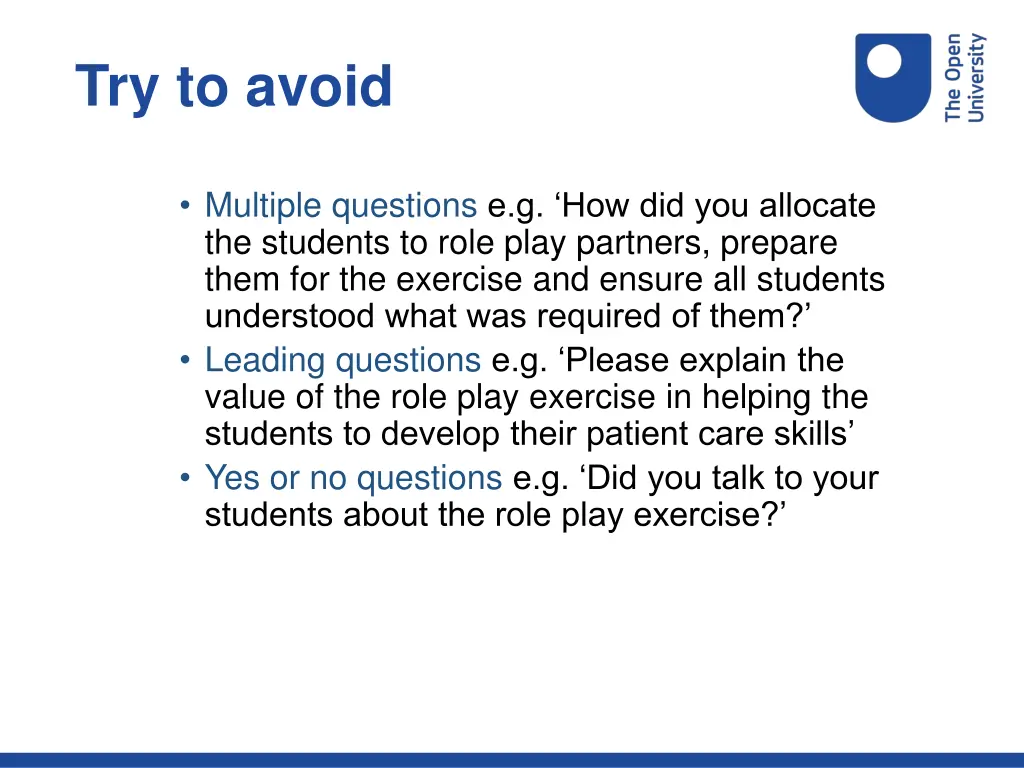 Try to avoid

The Open University

• Multiple questions e.g. ‘How did you allocate the students to role play partners, prepare them for the exercise and ensure all students understood what was required of them?’
• Leading questions e.g. ‘Please explain the value of the role play exercise in helping the students to develop their patient care skills’
• Yes or no questions e.g. ‘Did you talk to your students about the role play exercise?’